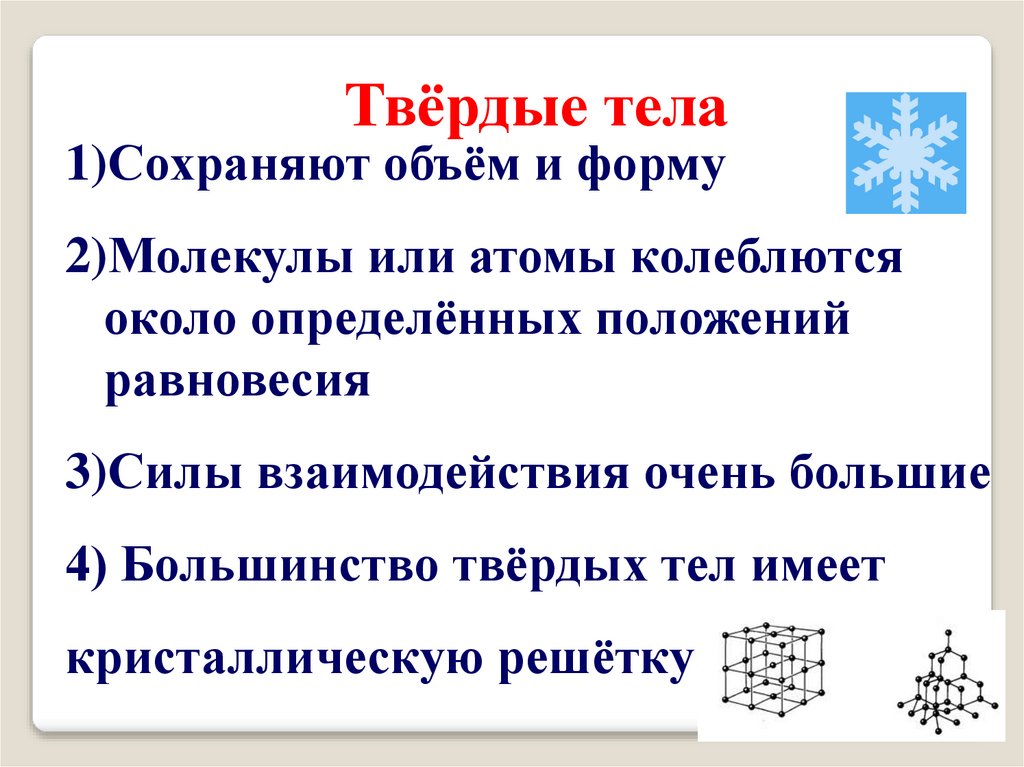 Твёрдые тела

1)Сохраняют объём и форму

2)Молекулы или атомы колеблются около определённых положений равновесия

3)Силы взаимодействия очень большие

4) Большинство твёрдых тел имеет

кристаллическую решётку